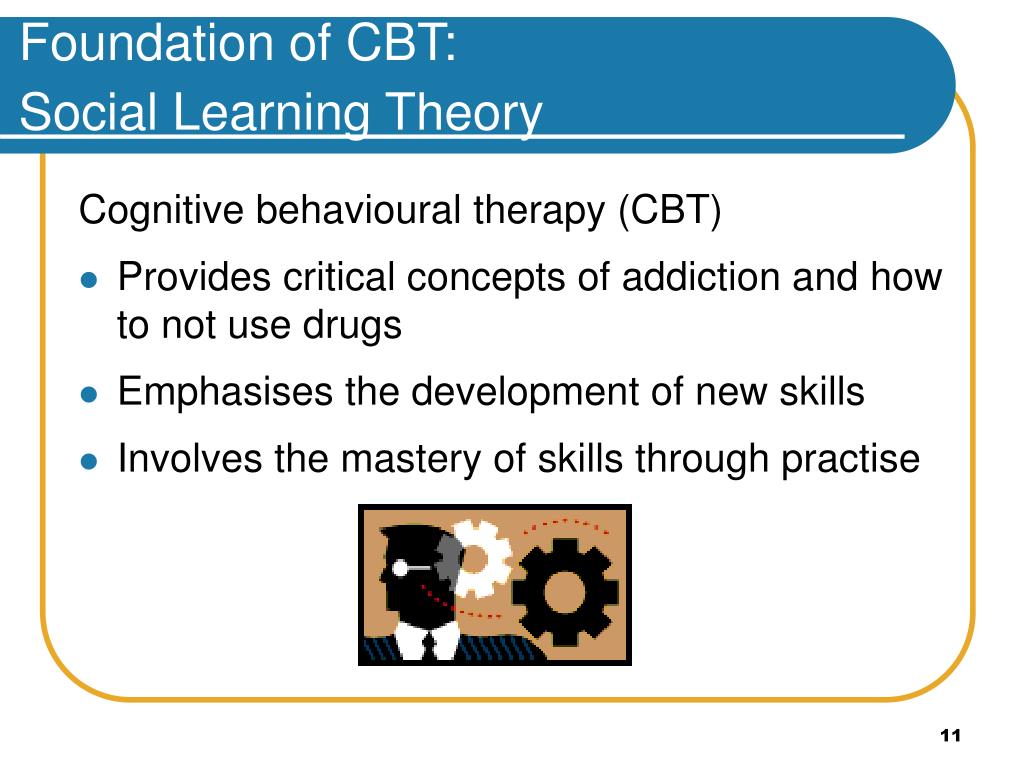 Foundation of CBT:
Social Learning Theory

Cognitive behavioural therapy (CBT)

- Provides critical concepts of addiction and how to not use drugs
- Emphasises the development of new skills
- Involves the mastery of skills through practise

11